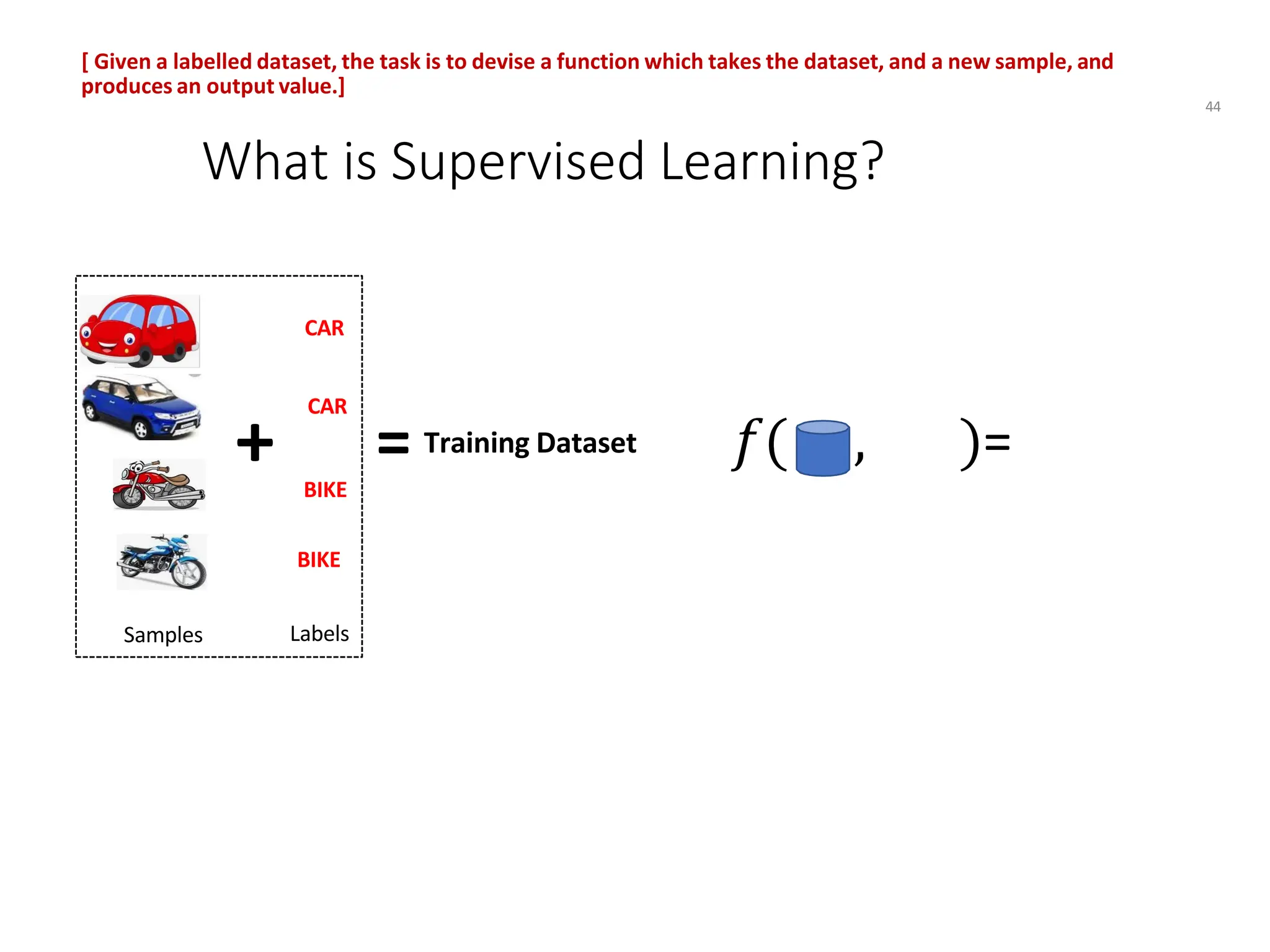 [ Given a labelled dataset, the task is to devise a function which takes the dataset, and a new sample, and produces an output value.]

44

What is Supervised Learning?

CAR

CAR

BIKE

BIKE

Samples

Labels

+

= Training Dataset

$f($ , $)=$